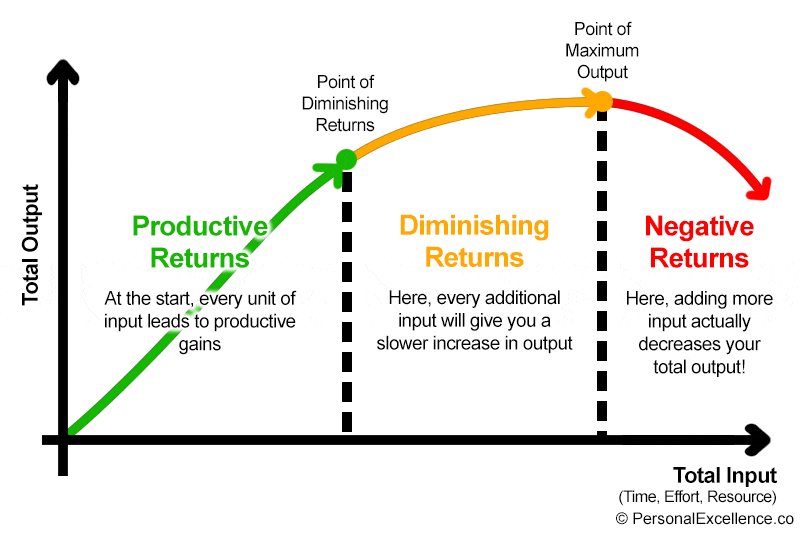 Total Output

Point of Diminishing Returns

Point of Maximum Output

Productive Returns

At the start, every unit of input leads to productive gains

Diminishing Returns

Here, every additional input will give you a slower increase in output

Negative Returns

Here, adding more input actually decreases your total output!

Total Input
(Time, Effort, Resource)

© PersonalExcellence.co